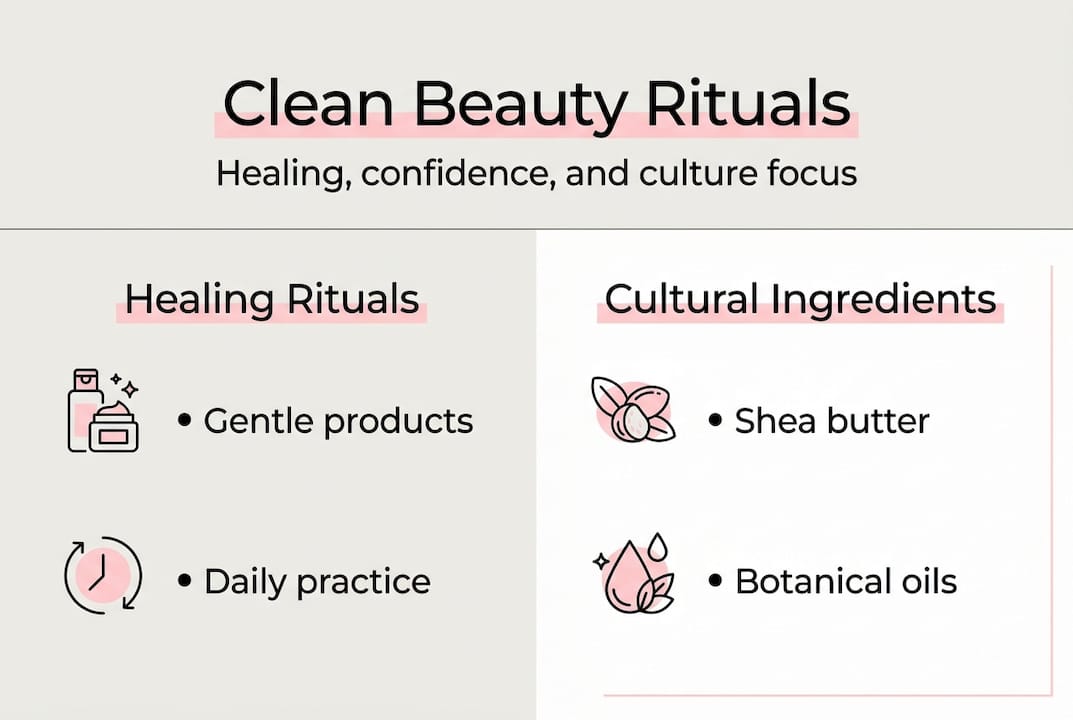 Clean Beauty Rituals

Healing, confidence, and culture focus

Healing Rituals

• Gentle products

• Daily practice

Cultural Ingredients

• Shea butter

• Botanical oils